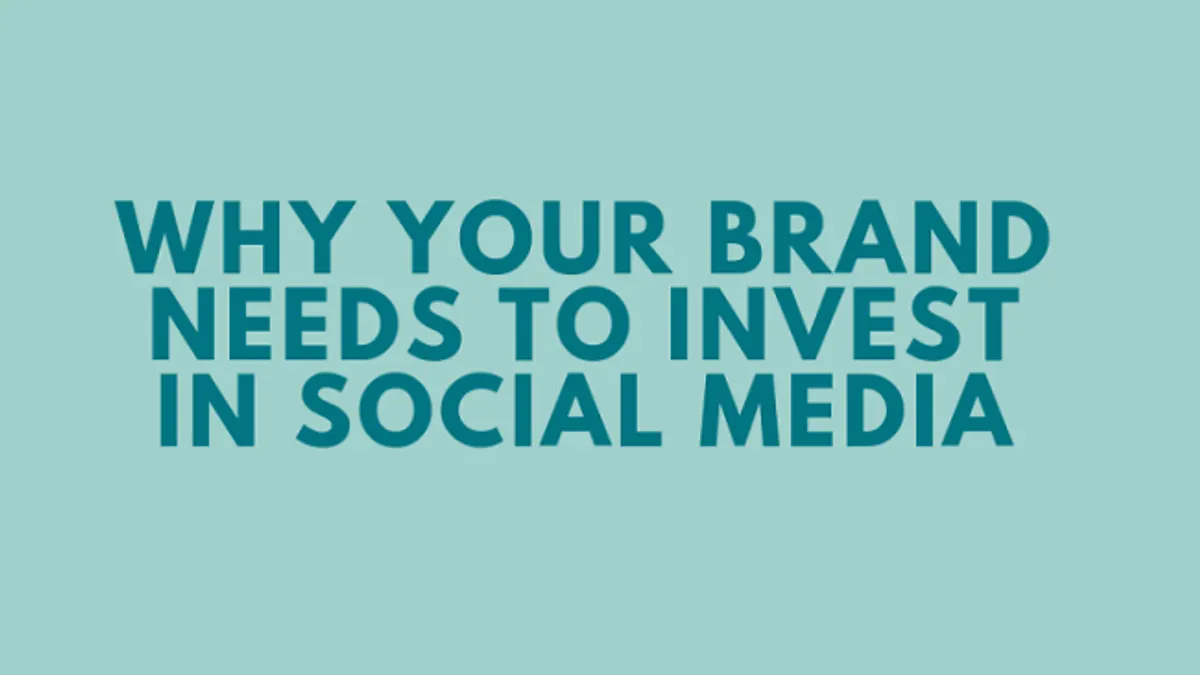 WHY YOUR BRAND NEEDS TO INVEST IN SOCIAL MEDIA